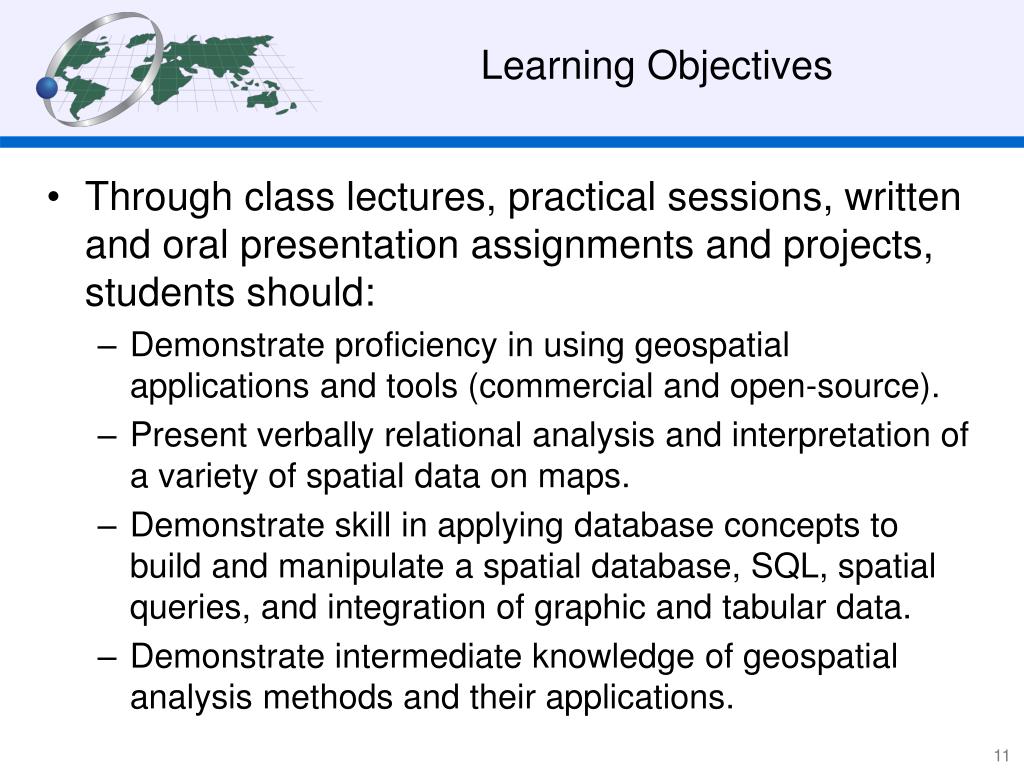 Learning Objectives

• Through class lectures, practical sessions, written and oral presentation assignments and projects, students should:

– Demonstrate proficiency in using geospatial applications and tools (commercial and open-source).

– Present verbally relational analysis and interpretation of a variety of spatial data on maps.

– Demonstrate skill in applying database concepts to build and manipulate a spatial database, SQL, spatial queries, and integration of graphic and tabular data.

– Demonstrate intermediate knowledge of geospatial analysis methods and their applications.

11